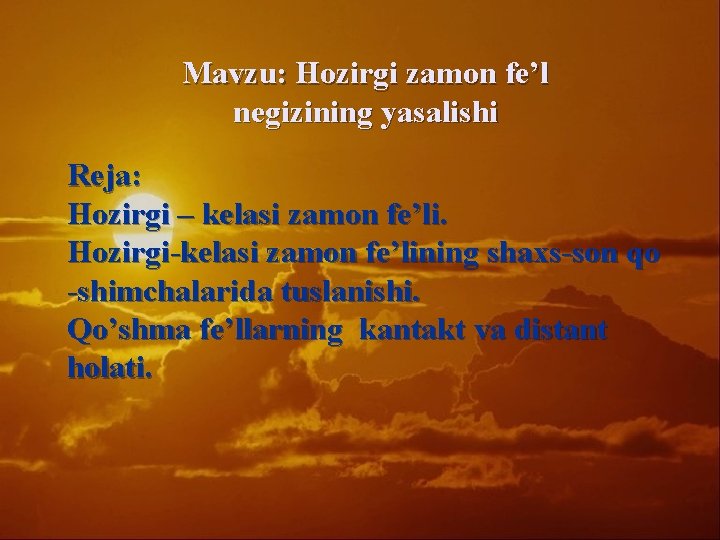 Mavzu: Hozirgi zamon fe’l negizining yasalishi

Reja:
Hozirgi – kelasi zamon fe’li.
Hozirgi-kelasi zamon fe’lining shaxs-son qo -shimchalarida tuslanishi.
Qo’shma fe’llarning kantakt va distant holati.